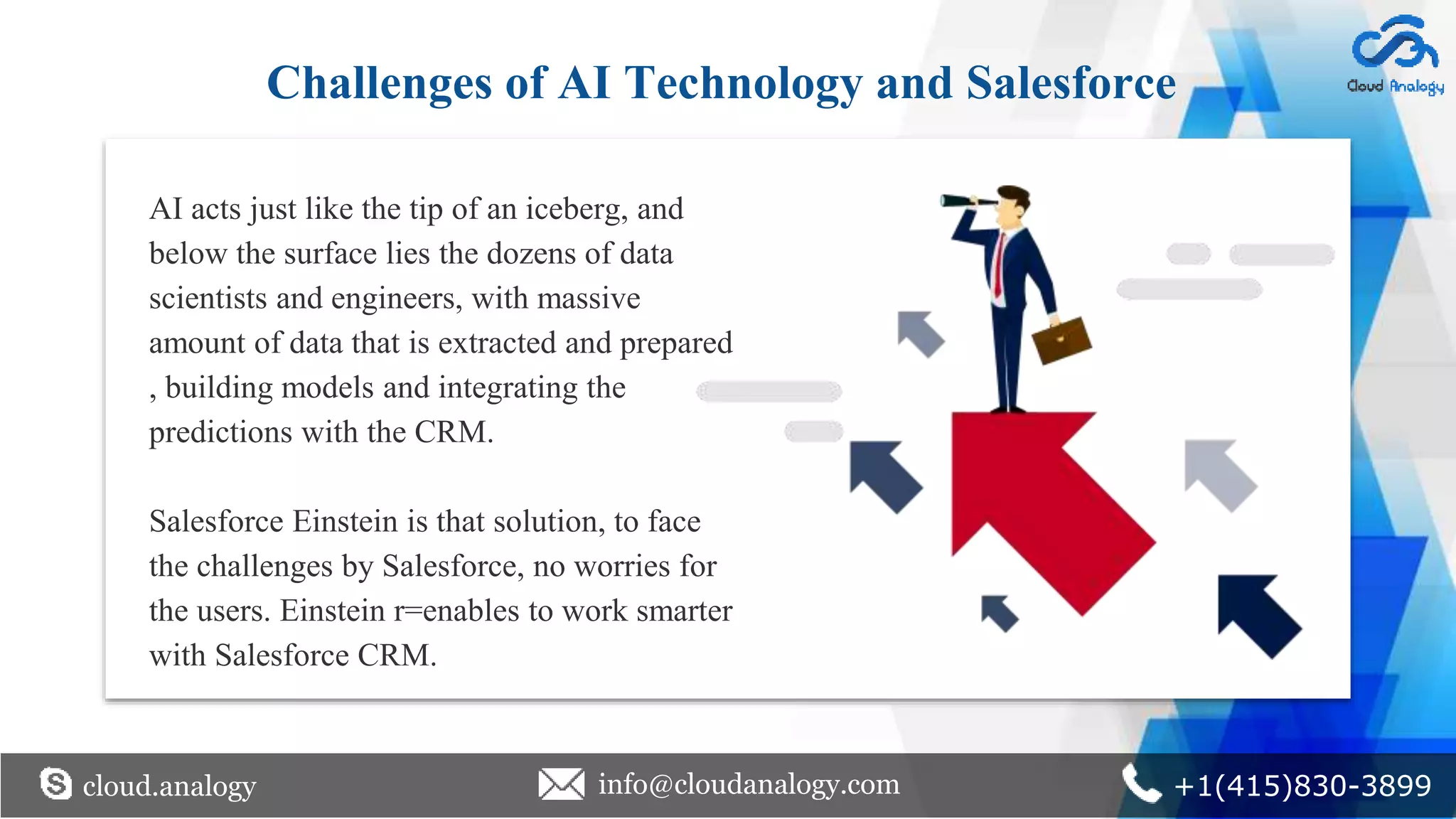 Challenges of AI Technology and Salesforce

Cloud Analogy

AI acts just like the tip of an iceberg, and below the surface lies the dozens of data scientists and engineers, with massive amount of data that is extracted and prepared , building models and integrating the predictions with the CRM.

Salesforce Einstein is that solution, to face the challenges by Salesforce, no worries for the users. Einstein r=enables to work smarter with Salesforce CRM.

cloud.analogy

info@cloudanalogy.com

+1(415)830-3899